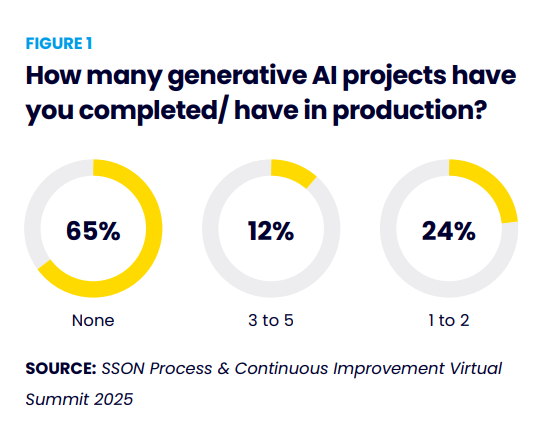 FIGURE 1

How many generative AI projects have you completed/ have in production?

65%

None

12%

3 to 5

24%

1 to 2

SOURCE: SSON Process & Continuous Improvement Virtual Summit 2025